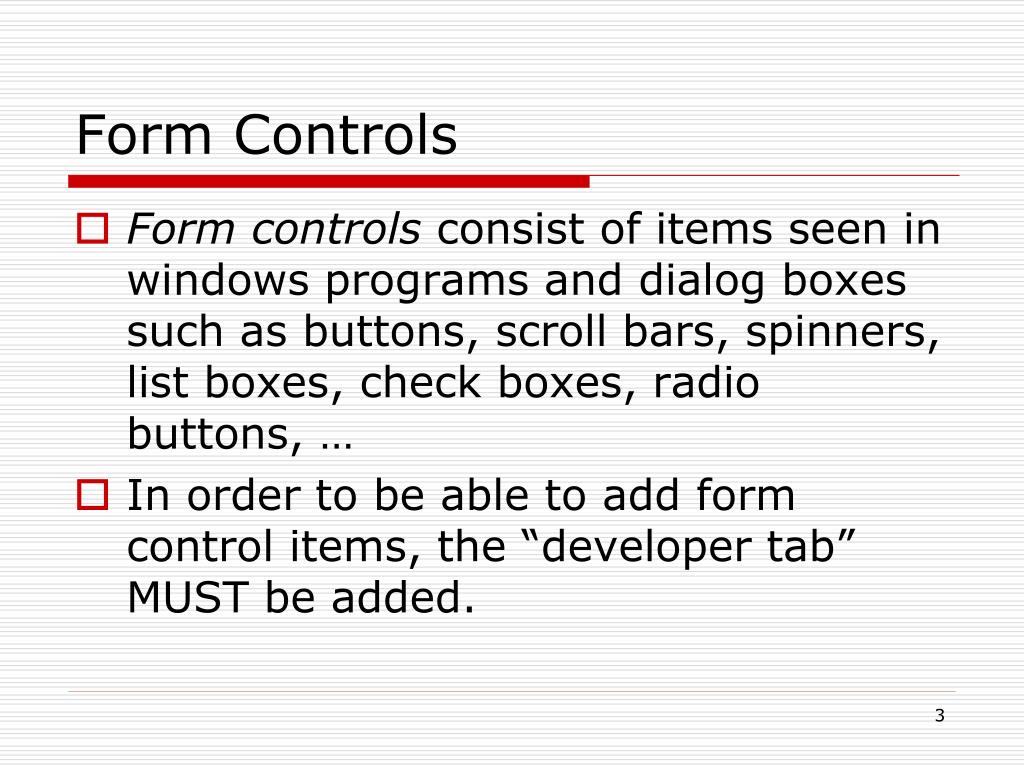 Form Controls

Form controls consist of items seen in windows programs and dialog boxes such as buttons, scroll bars, spinners, list boxes, check boxes, radio buttons, …

In order to be able to add form control items, the “developer tab” MUST be added.

3